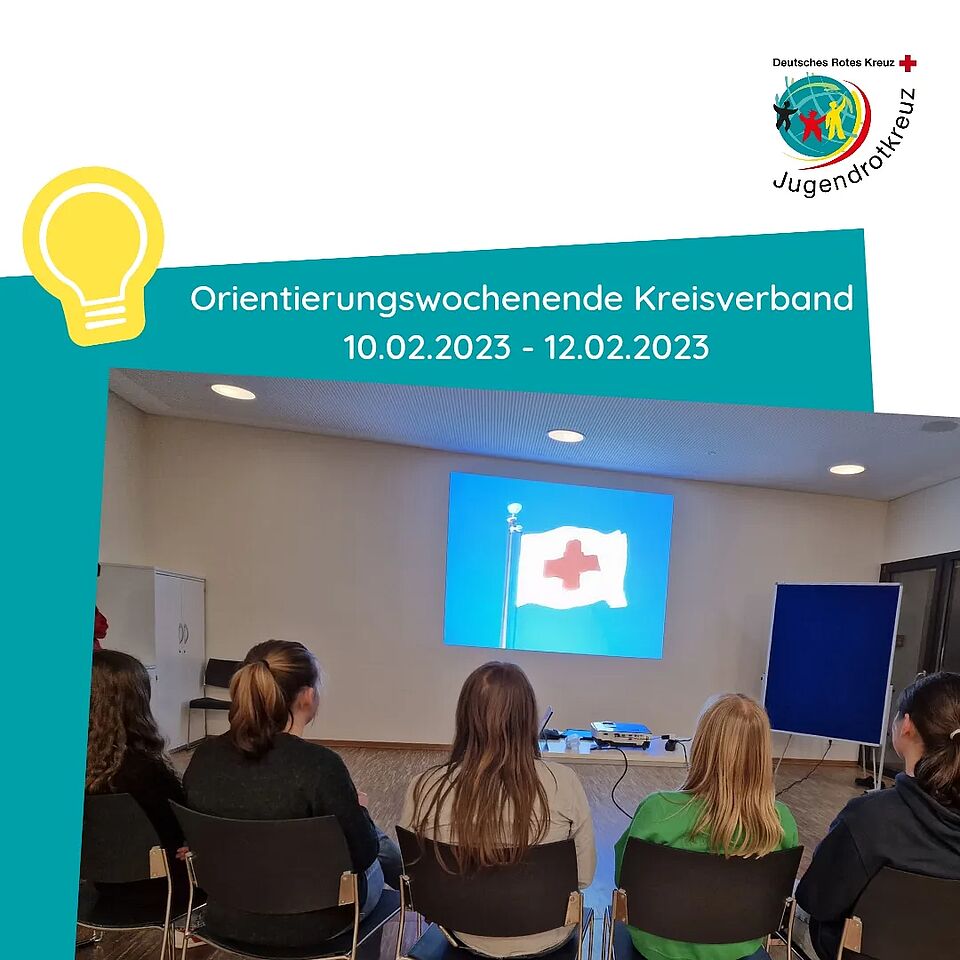 Deutsches Rotes Kreuz

Jugendrotkreuz

Orientierungswochenende Kreisverband
10.02.2023 - 12.02.2023